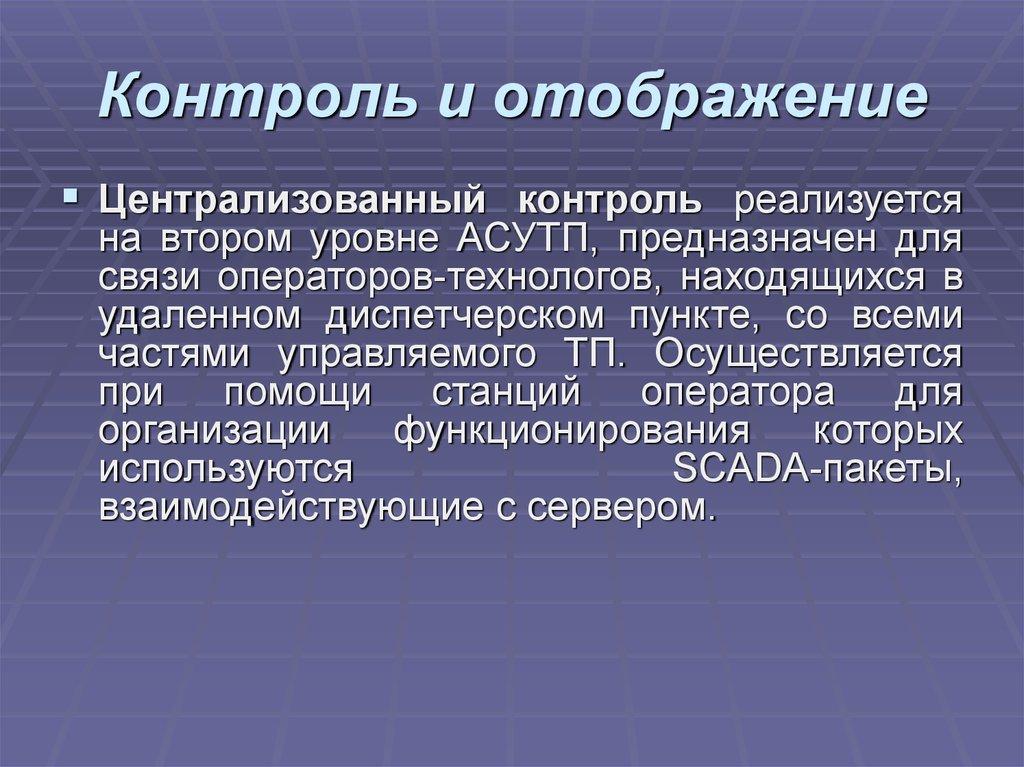 Контроль и отображение

Централизованный контроль реализуется на втором уровне АСУТП, предназначен для связи операторов-технологов, находящихся в удаленном диспетчерском пункте, со всеми частями управляемого ТП. Осуществляется при помощи станций оператора для организации функционирования которых используются SCADA-пакеты, взаимодействующие с сервером.